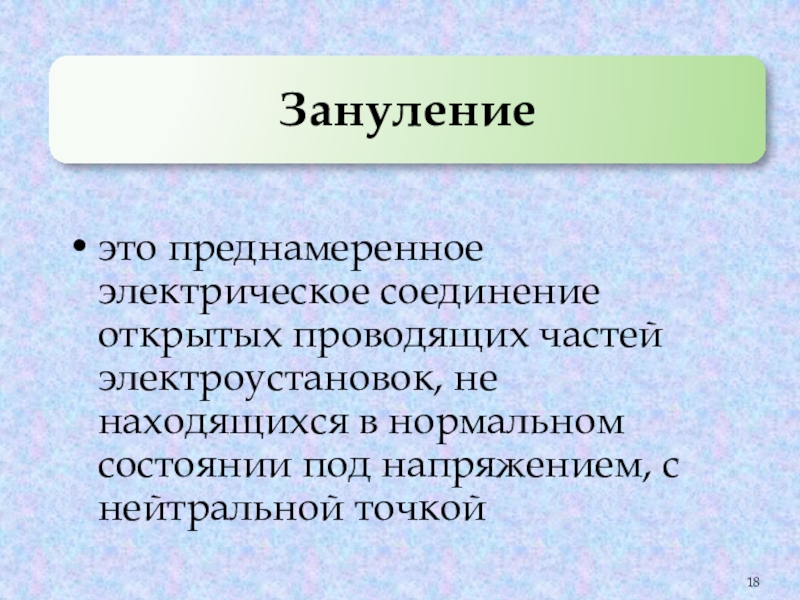 Зануление

• это преднамеренное электрическое соединение открытых проводящих частей электроустановок, не находящихся в нормальном состоянии под напряжением, с нейтральной точкой

18